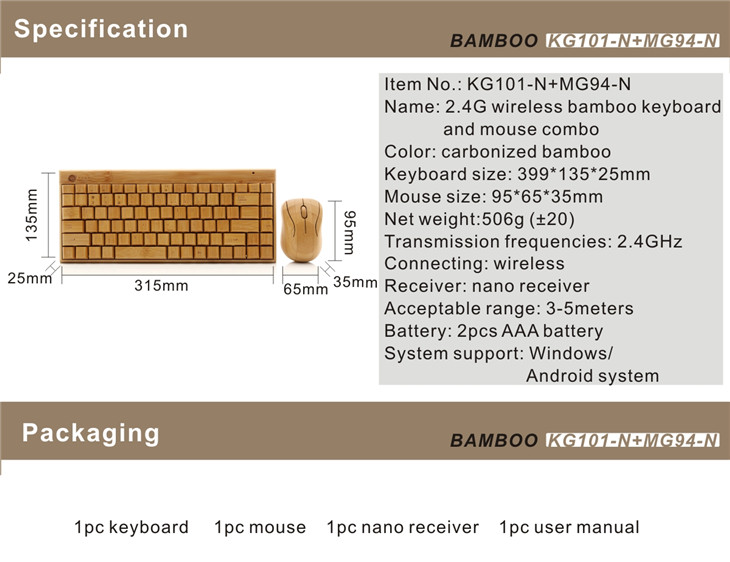 Specification

BAMBOO KG101-N+MG94-N

135mm

25mm

315mm

95mm

65mm

35mm

Item No.: KG101-N+MG94-N
Name: 2.4G wireless bamboo keyboard and mouse combo
Color: carbonized bamboo
Keyboard size: 399*135*25mm
Mouse size: 95*65*35mm
Net weight:506g (±20)
Transmission frequencies: 2.4GHz
Connecting: wireless
Receiver: nano receiver
Acceptable range: 3-5meters
Battery: 2pcs AAA battery
System support: Windows/ Android system

Packaging

BAMBOO KG101-N+MG94-N

1pc keyboard 1pc mouse 1pc nano receiver 1pc user manual